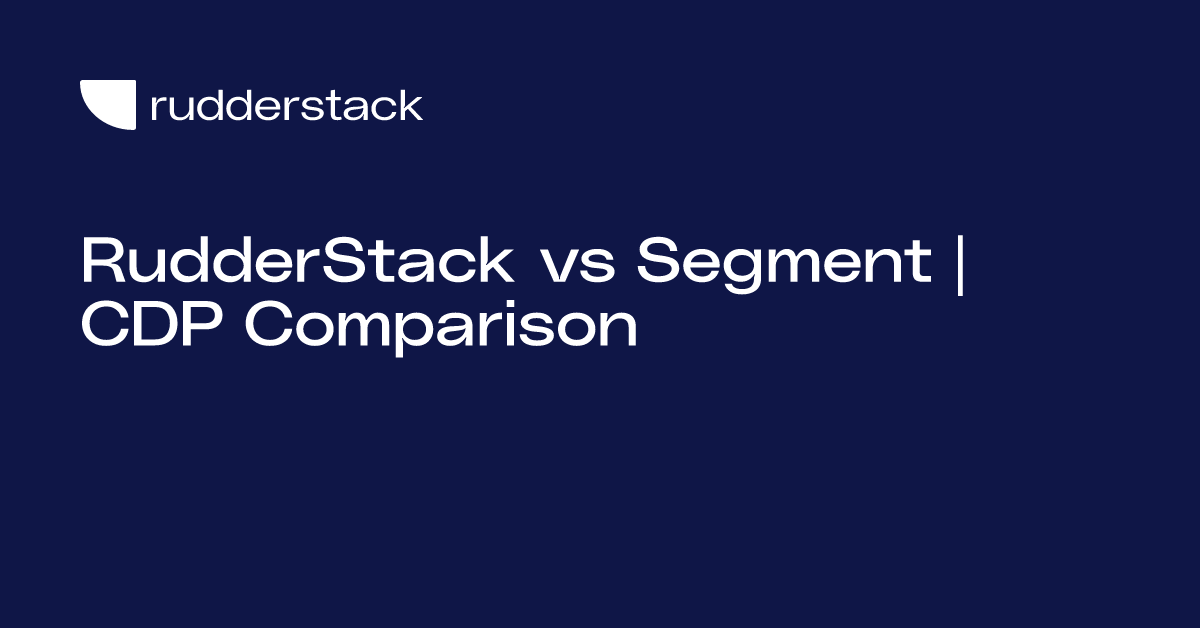 rudderstack

RudderStack vs Segment | CDP Comparison